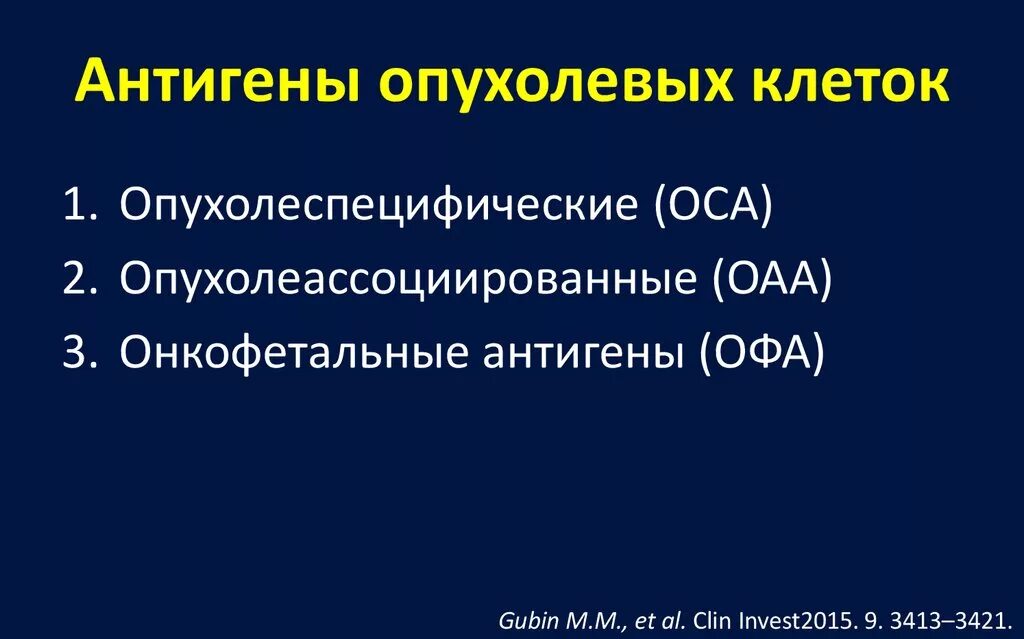 Антигены опухолевых клеток

1. Опухолеспецифические (ОСА)
2. Опухолеассоциированные (ОАА)
3. Онкофетальные антигены (ОФА)

Gubin M.M., et al. Clin Invest2015. 9. 3413–3421.